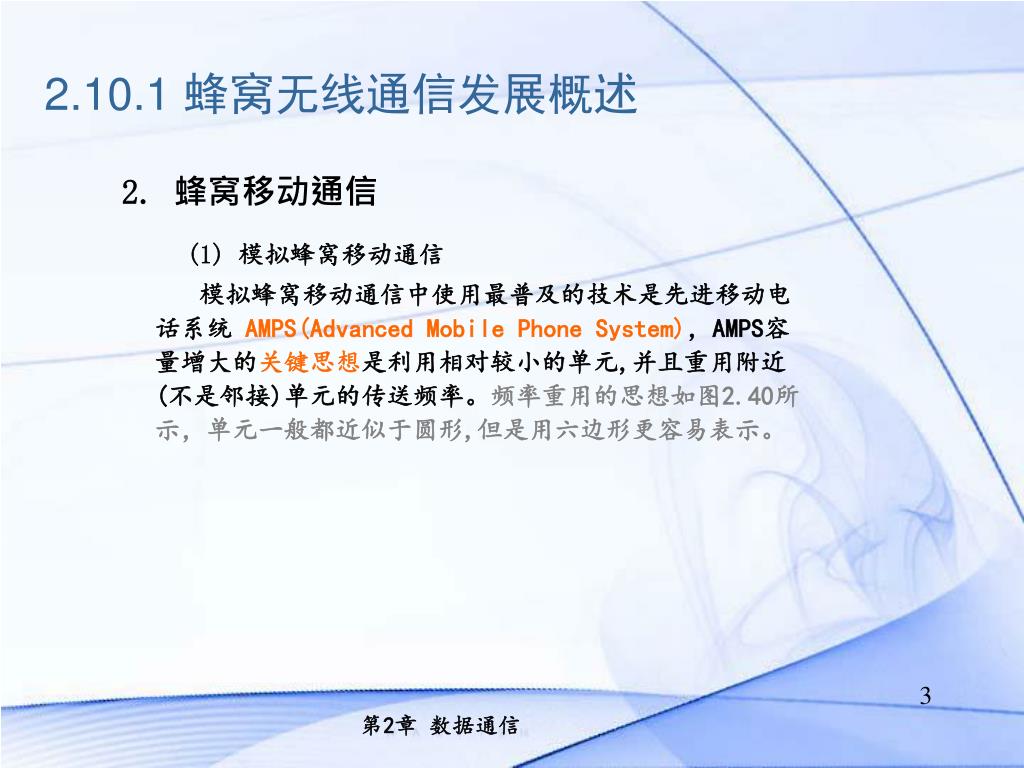 2.10.1 蜂窝无线通信发展概述

2. 蜂窝移动通信

(1) 模拟蜂窝移动通信

模拟蜂窝移动通信中使用最普及的技术是先进移动电话系统 AMPS(Advanced Mobile Phone System)，AMPS容量增大的关键思想是利用相对较小的单元,并且重用附近(不是邻接)单元的传送频率。频率重用的思想如图2.40所示，单元一般都近似于圆形,但是用六边形更容易表示。

3

第2章 数据通信